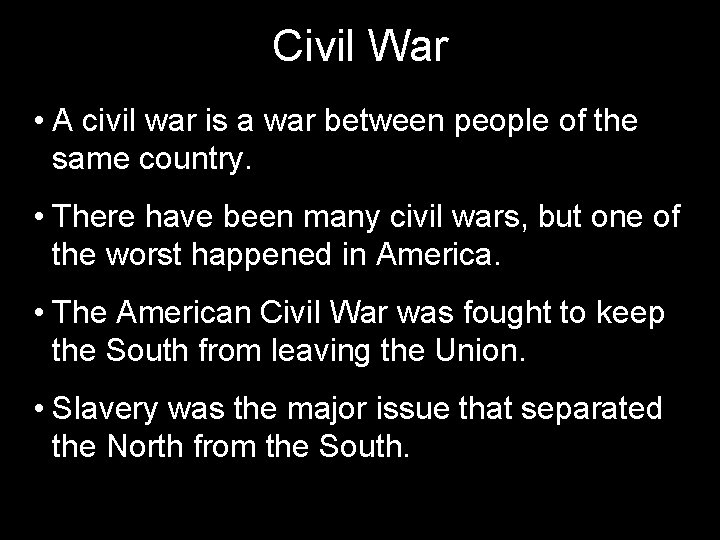 Civil War

• A civil war is a war between people of the same country.

• There have been many civil wars, but one of the worst happened in America.

• The American Civil War was fought to keep the South from leaving the Union.

• Slavery was the major issue that separated the North from the South.